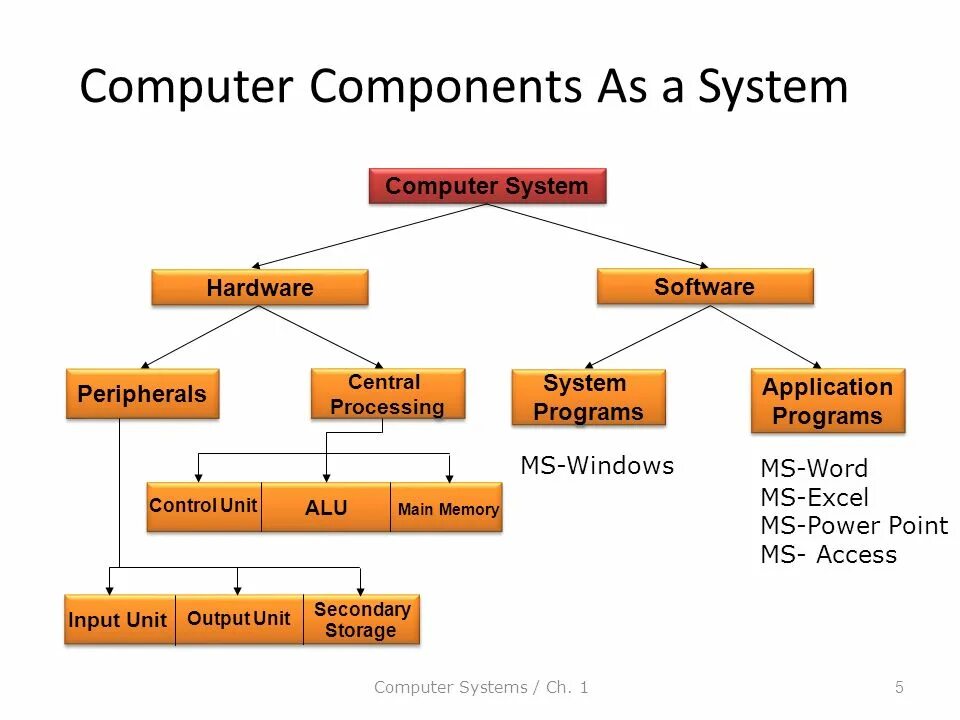 Computer Components As a System

Computer System

Hardware

Software

Peripherals

Central Processing

System Programs

Application Programs

MS-Windows

MS-Word
MS-Excel
MS-Power Point
MS- Access

Control Unit

ALU

Main Memory

Input Unit

Output Unit

Secondary Storage

Computer Systems / Ch. 1

5